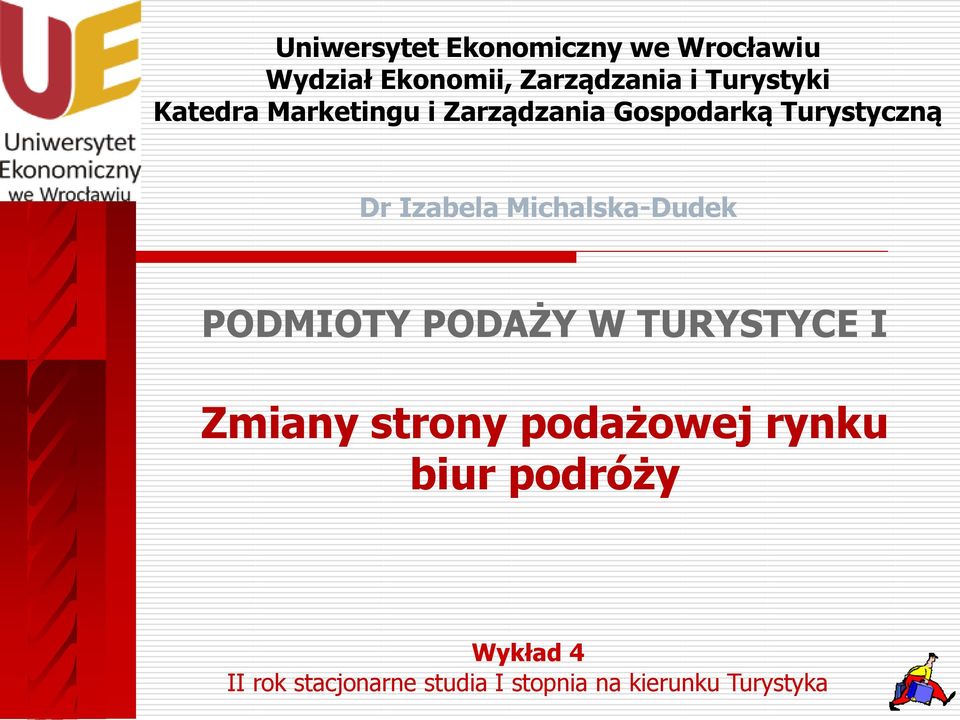 UE
Uniwersytet Ekonomiczny we Wrocławiu

Uniwersytet Ekonomiczny we Wrocławiu
Wydział Ekonomii, Zarządzania i Turystyki
Katedra Marketingu i Zarządzania Gospodarką Turystyczną

Dr Izabela Michalska-Dudek

PODMIOTY PODAŻY W TURYSTYCE I

Zmiany strony podażowej rynku biur podróży

Wykład 4
II rok stacjonarne studia I stopnia na kierunku Turystyka